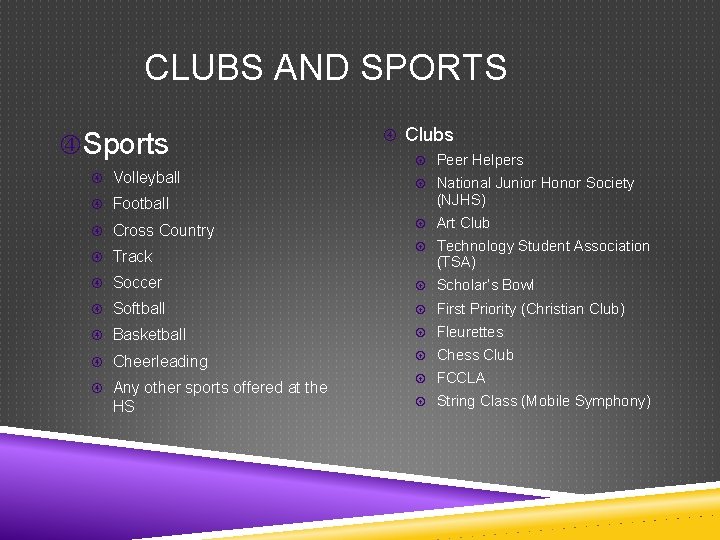 CLUBS AND SPORTS

Sports

Volleyball

Football

Cross Country

Track

Soccer

Softball

Basketball

Cheerleading

Any other sports offered at the HS

Clubs

Peer Helpers

National Junior Honor Society (NJHS)

Art Club

Technology Student Association (TSA)

Scholar's Bowl

First Priority (Christian Club)

Fleurettes

Chess Club

FCCLA

String Class (Mobile Symphony)